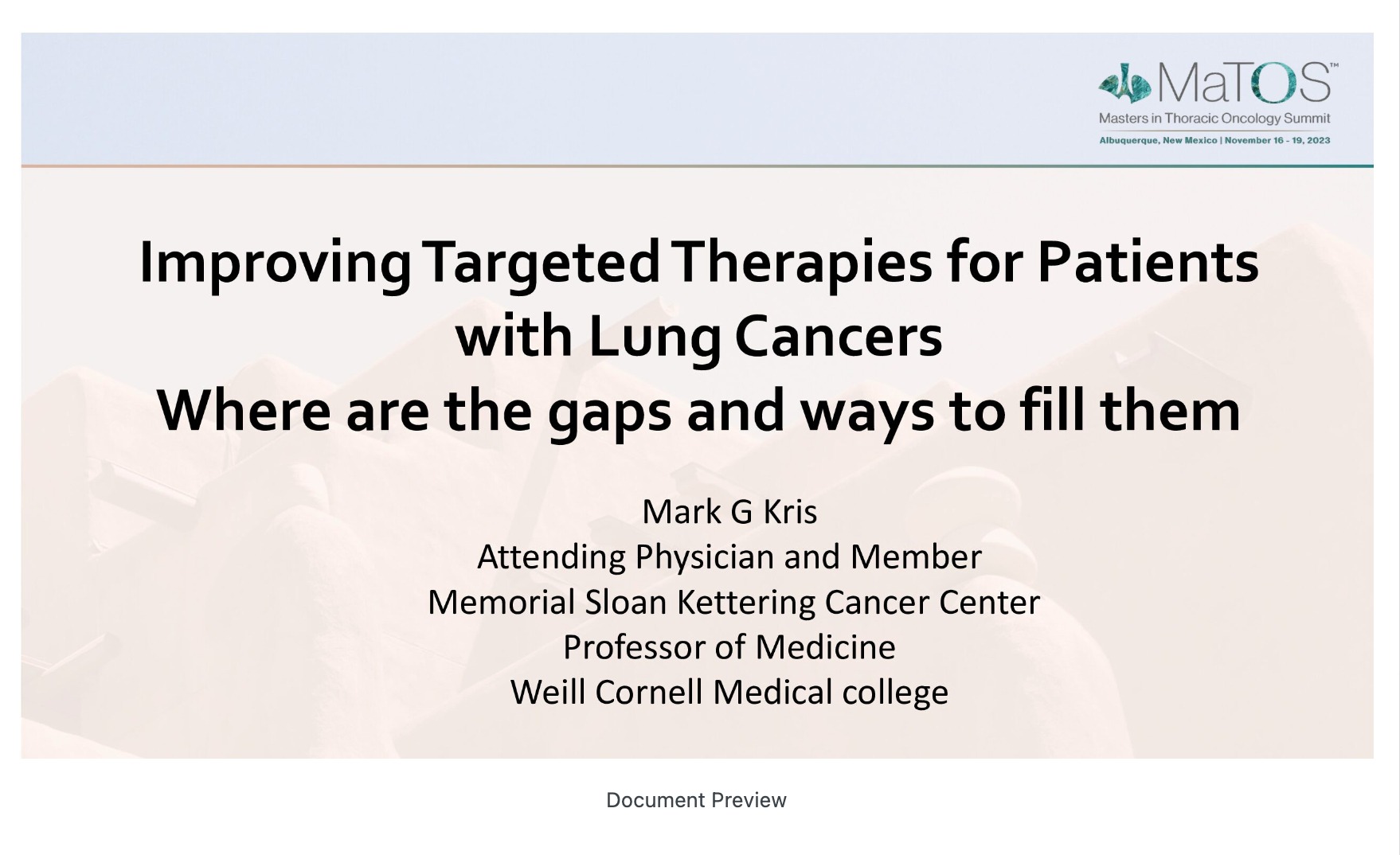 MaTOS™
Masters in Thoracic Oncology Summit
Albuquerque, New Mexico | November 16 - 19, 2023

Improving Targeted Therapies for Patients with Lung Cancers
Where are the gaps and ways to fill them

Mark G Kris
Attending Physician and Member
Memorial Sloan Kettering Cancer Center
Professor of Medicine
Weill Cornell Medical college

Document Preview